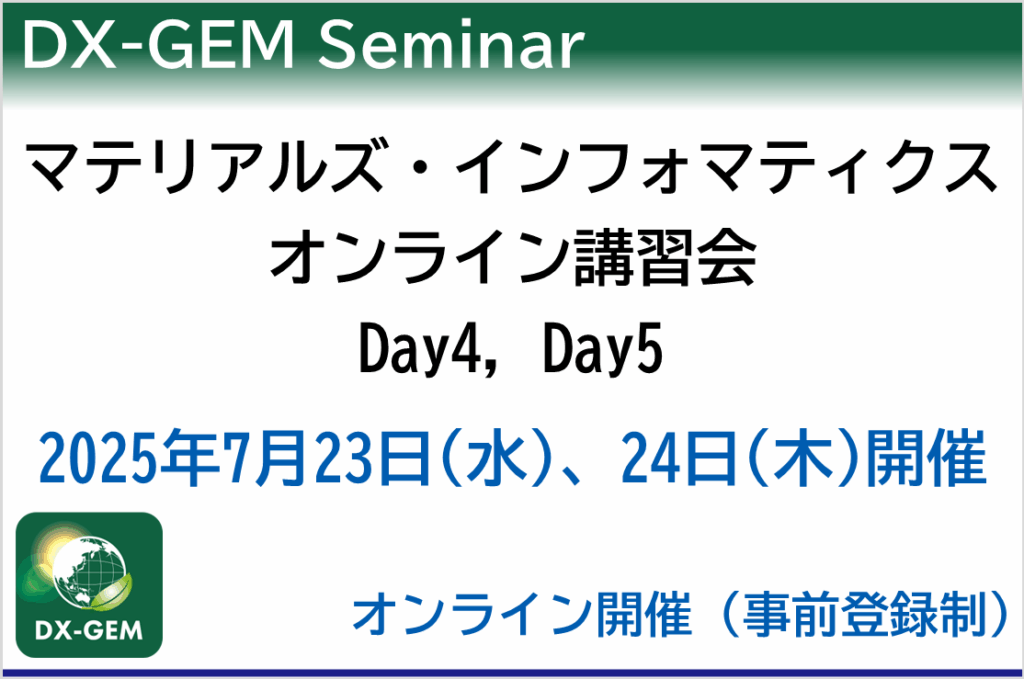 DX-GEM Seminar

マテリアルズ・インフォマティクス
オンライン講習会
Day4, Day5

2025年7月23日(水)、24日(木)開催

DX-GEM

オンライン開催（事前登録制）